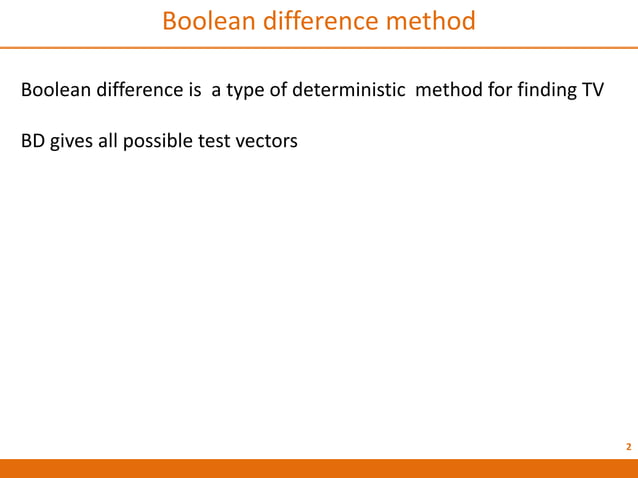 Boolean difference method

Boolean difference is a type of deterministic method for finding TV

BD gives all possible test vectors

2